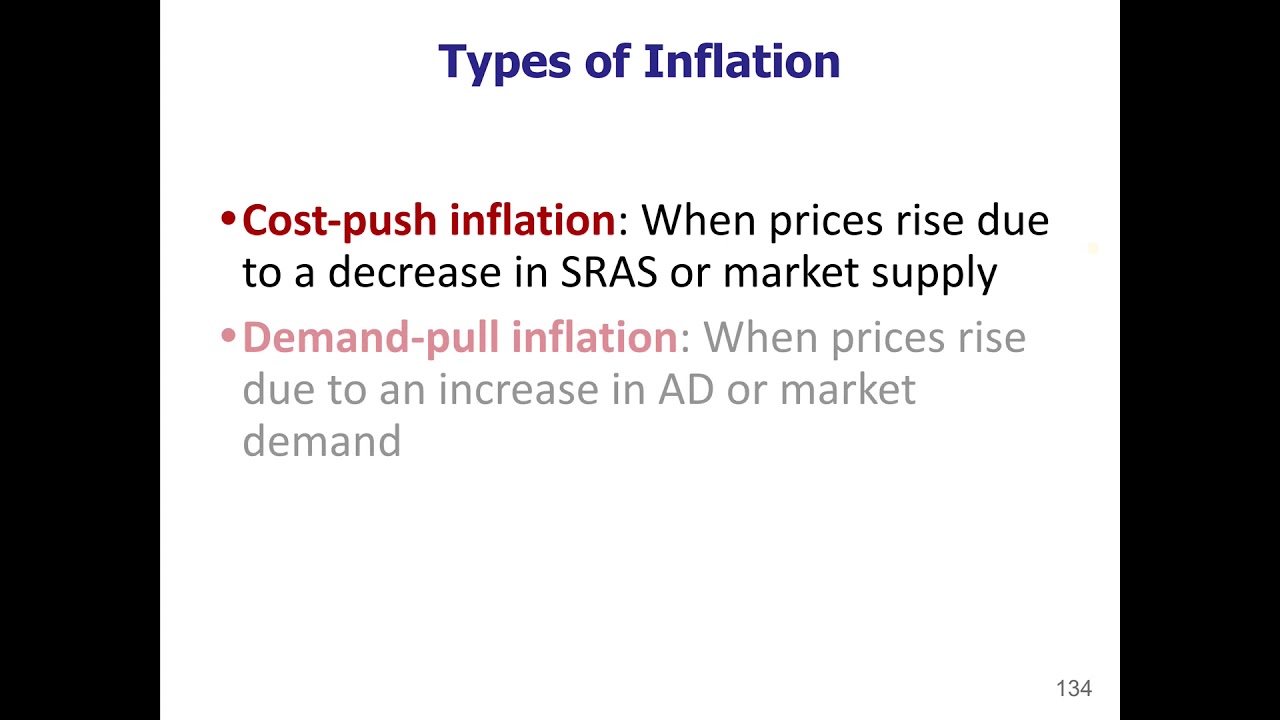 Types of Inflation

•Cost-push inflation: When prices rise due to a decrease in SRAS or market supply

•Demand-pull inflation: When prices rise due to an increase in AD or market demand

134